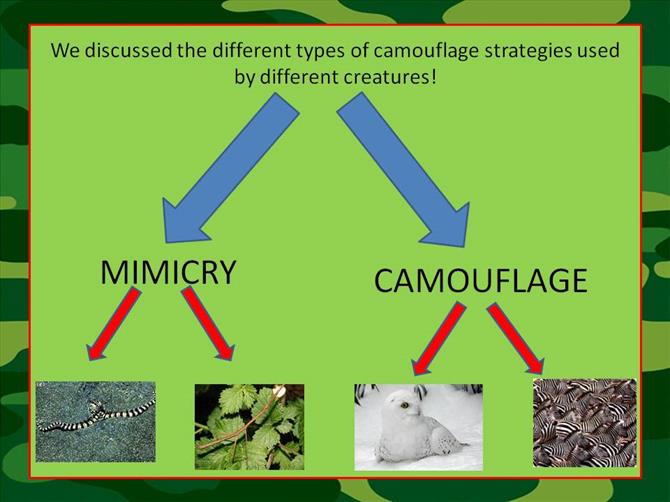 We discussed the different types of camouflage strategies used by different creatures!

MIMICRY

CAMOUFLAGE